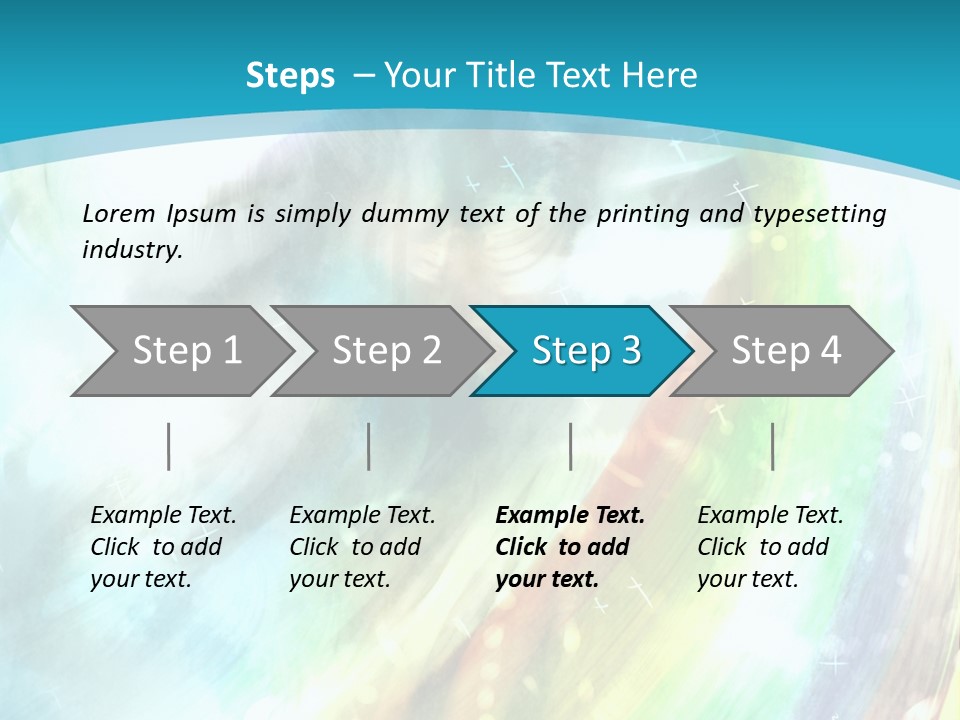 Steps – Your Title Text Here

Lorem Ipsum is simply dummy text of the printing and typesetting industry.

Step 1

Step 2

Step 3

Step 4

Example Text. Click to add your text.

Example Text. Click to add your text.

Example Text. Click to add your text.

Example Text. Click to add your text.